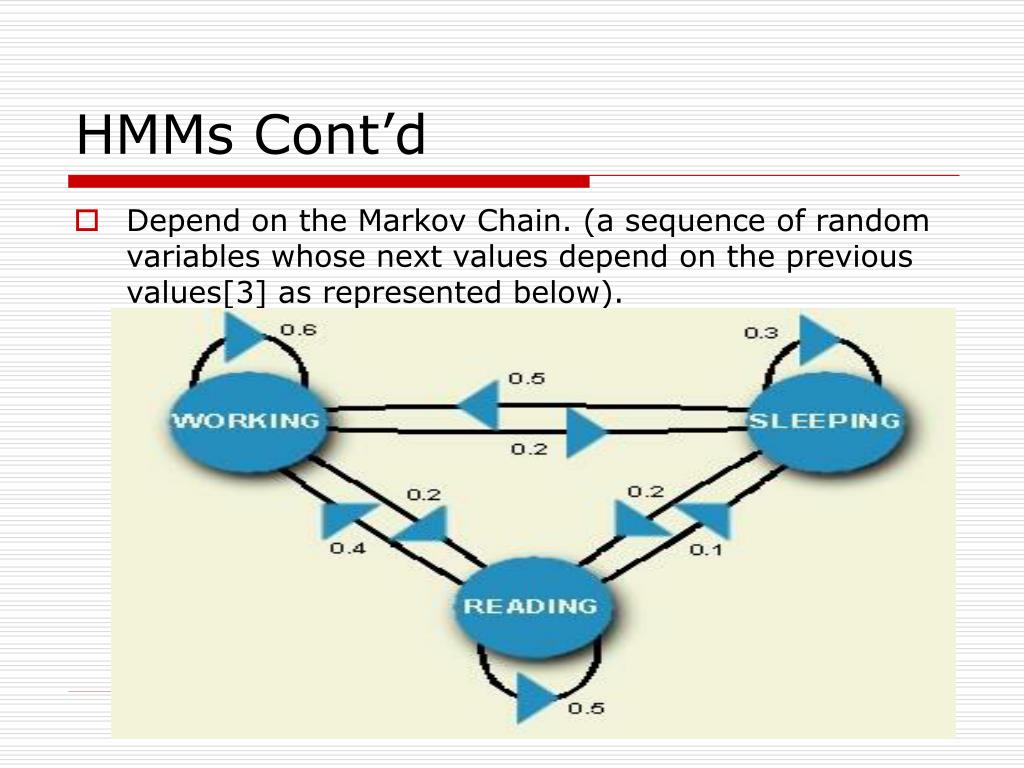 HMMs Cont’d

Depend on the Markov Chain. (a sequence of random variables whose next values depend on the previous values[3] as represented below).

0.6
0.3
0.5
WORKING
SLEEPING
0.2
0.2
0.2
0.4
0.1
READING
0.5